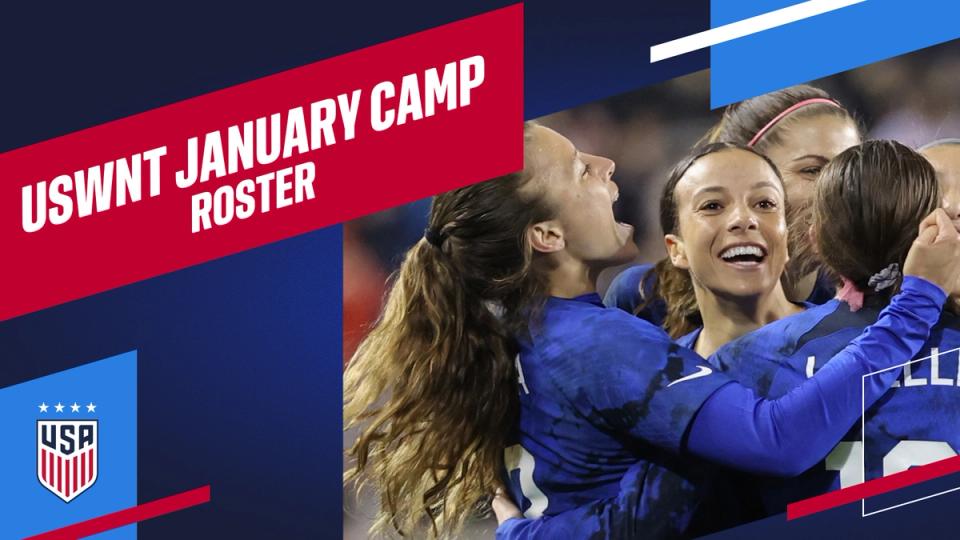 USWNT JANUARY CAMP
ROSTER

USA